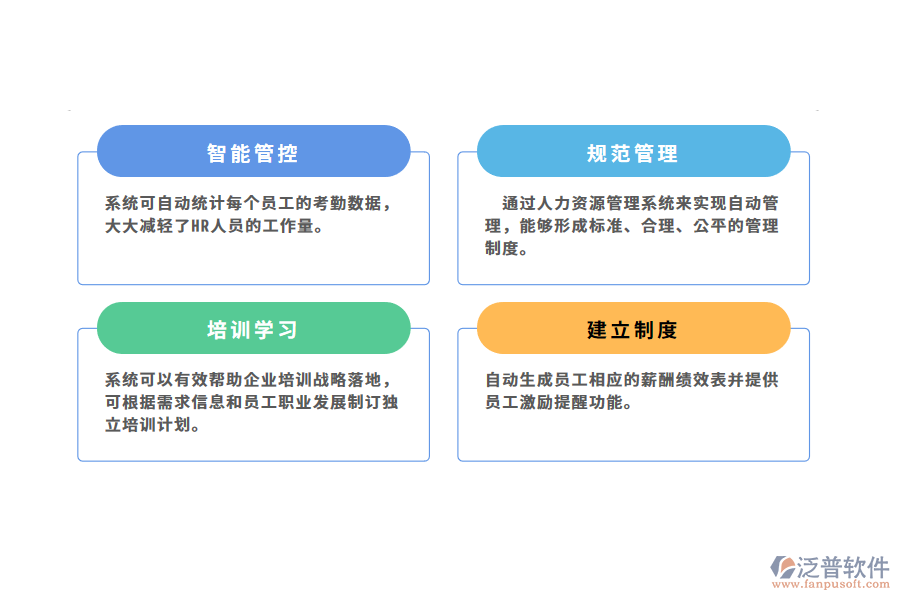 智能管控

系统可自动统计每个员工的考勤数据，大大减轻了HR人员的工作量。

规范管理

通过人力资源管理系统来实现自动管理，能够形成标准、合理、公平的管理制度。

培训学习

系统可以有效帮助企业培训战略落地，可根据需求信息和员工职业发展制订独立培训计划。

建立制度

自动生成员工相应的薪酬绩效表并提供员工激励提醒功能。

泛普软件
www.fanpusoft.com